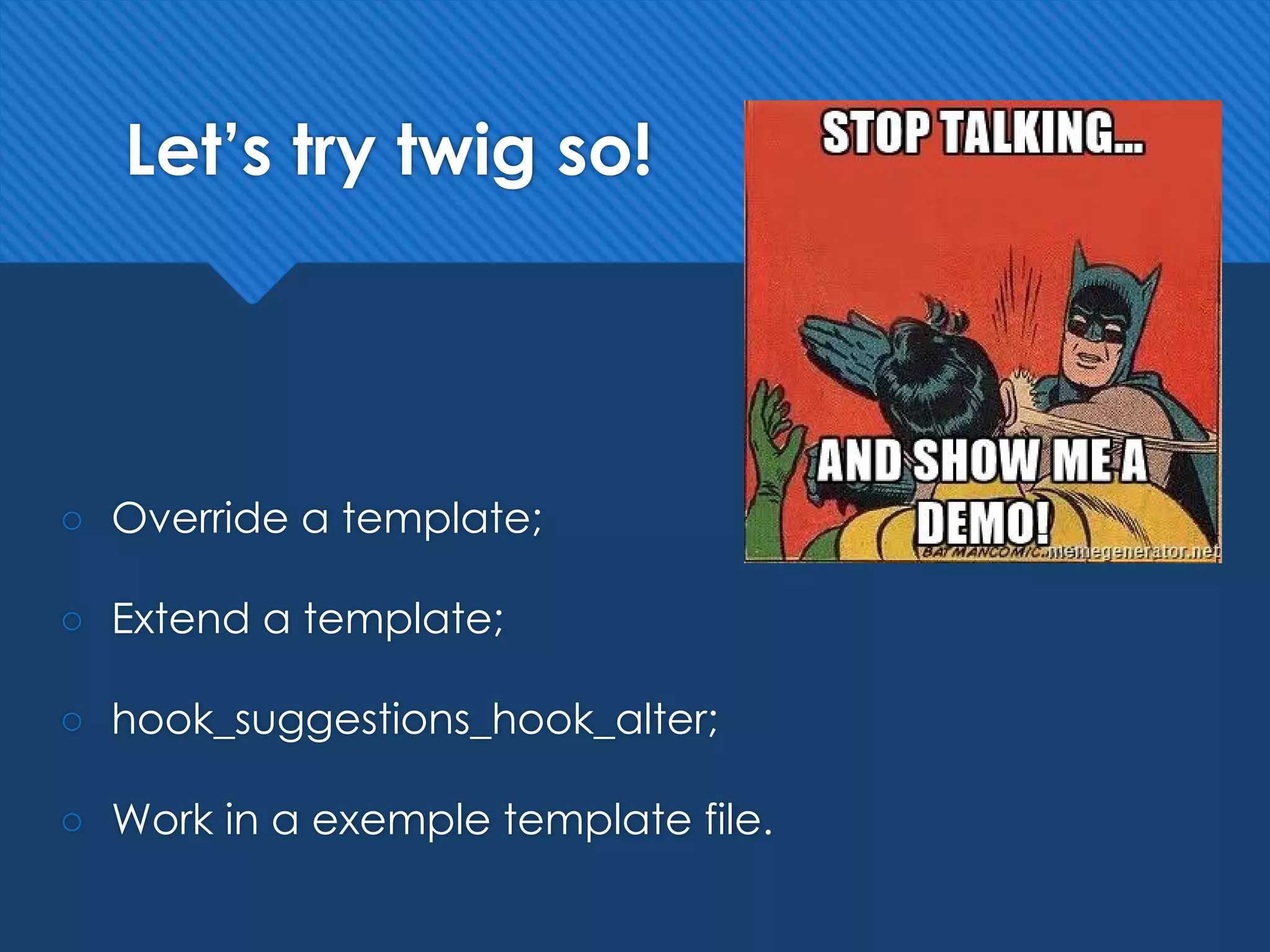 Let's try twig so!

STOP TALKING...

AND SHOW ME A DEMO!

BATMANCOMIC.memegenerator.net

○ Override a template;

○ Extend a template;

○ hook_suggestions_hook_alter;

○ Work in a exemple template file.